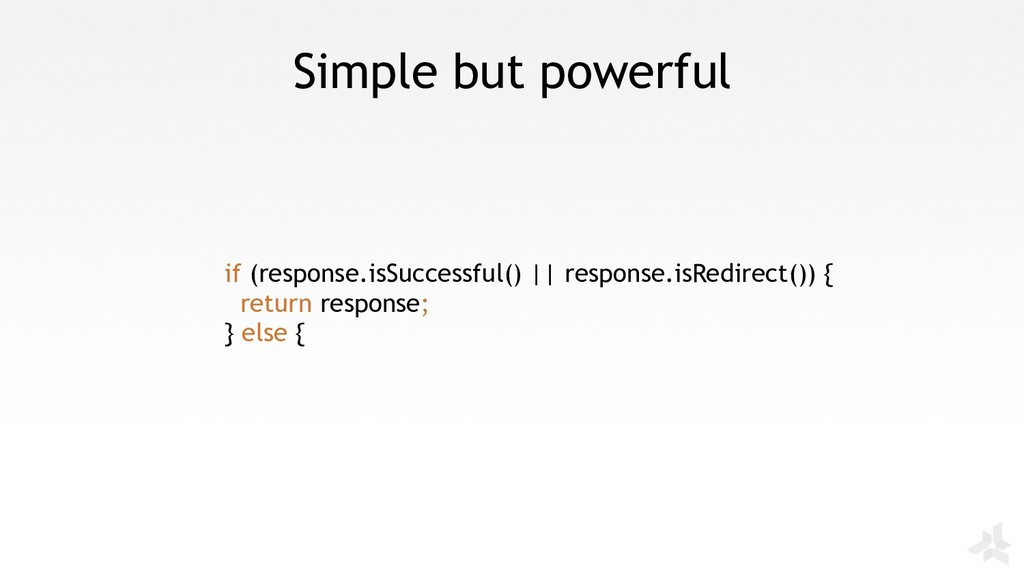 Simple but powerful

if (response.isSuccessful() || response.isRedirect()) {
  return response;
} else {